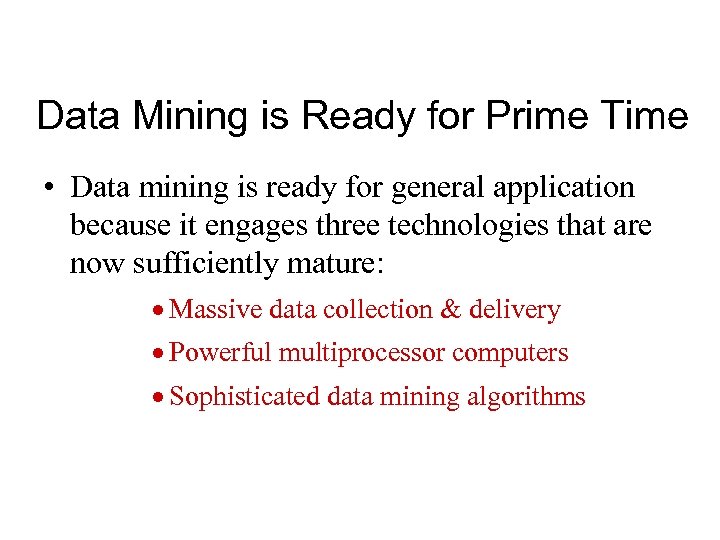 Data Mining is Ready for Prime Time

• Data mining is ready for general application because it engages three technologies that are now sufficiently mature:

• Massive data collection & delivery
• Powerful multiprocessor computers
• Sophisticated data mining algorithms